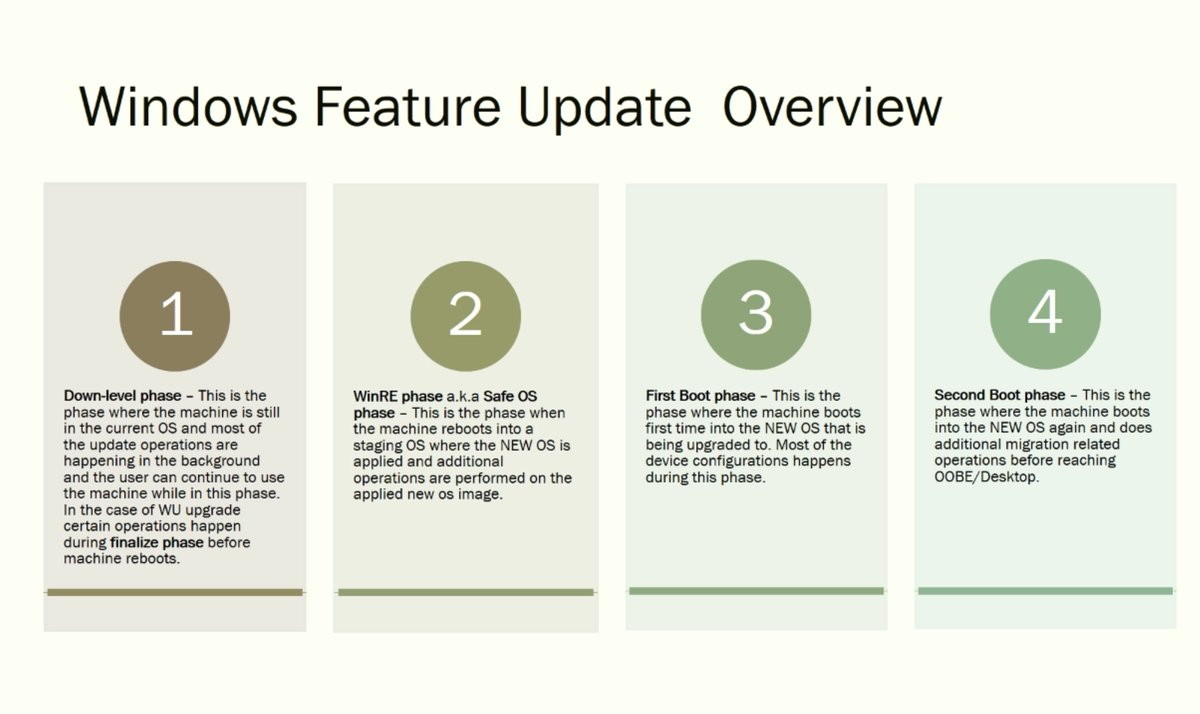 Windows Feature Update  Overview

1

Down-level phase – This is the phase where the machine is still in the current OS and most of the update operations are happening in the background and the user can continue to use the machine while in this phase. In the case of WU upgrade certain operations happen during finalize phase before machine reboots.

2

WinRE phase a.k.a Safe OS phase – This is the phase when the machine reboots into a staging OS where the NEW OS is applied and additional operations are performed on the applied new os image.

3

First Boot phase – This is the phase where the machine boots first time into the NEW OS that is being upgraded to. Most of the device configurations happens during this phase.

4

Second Boot phase – This is the phase where the machine boots into the NEW OS again and does additional migration related operations before reaching OOBE/Desktop.